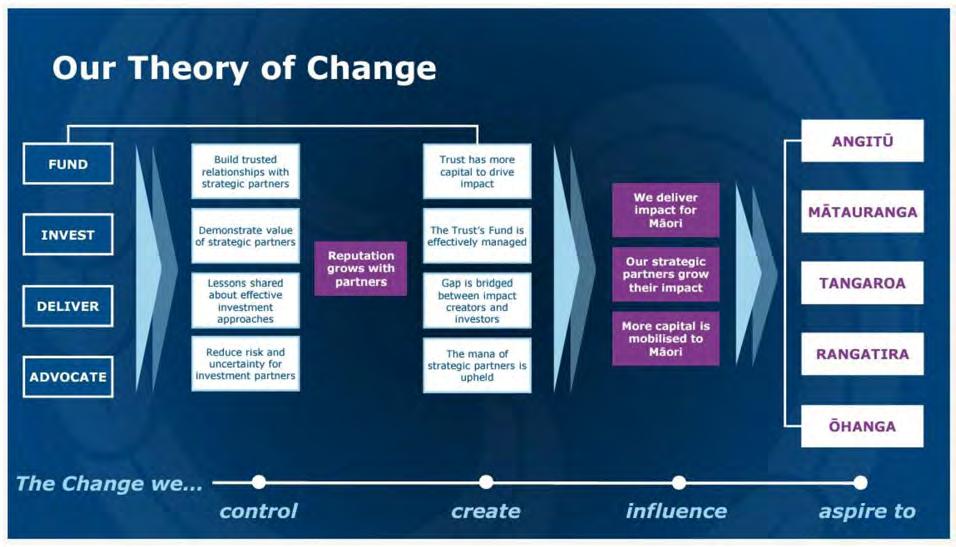 Our Theory of Change

FUND

INVEST

DELIVER

ADVOCATE

Build trusted relationships with strategic partners

Demonstrate value of strategic partners

Lessons shared about effective investment approaches

Reduce risk and uncertainty for investment partners

Reputation grows with partners

Trust has more capital to drive impact

The Trust's Fund is effectively managed

Gap is bridged between impact creators and investors

The mana of strategic partners is upheld

We deliver impact for Māori

Our strategic partners grow their impact

More capital is mobilised to Māori

ANGITŪ

MĀTAURANGA

TANGAROA

RANGATIRA

ŌHANGA

The Change we...

control

create

influence

aspire to